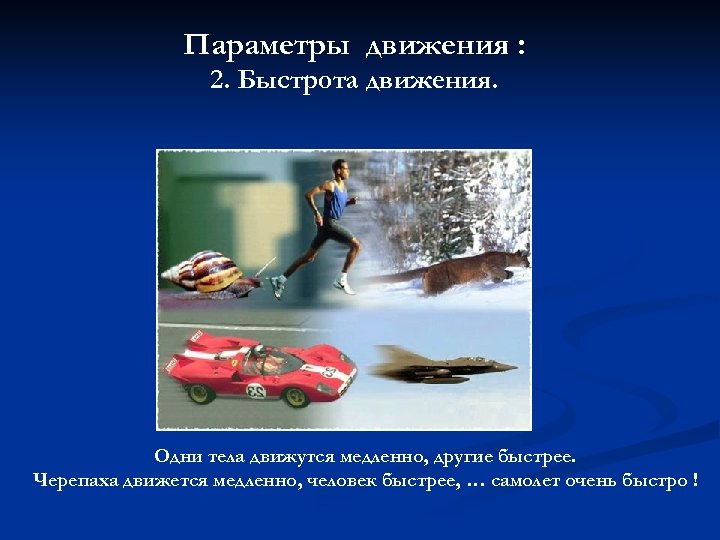 Параметры движения :
2. Быстрота движения.

Одни тела движутся медленно, другие быстрее.
Черепаха движется медленно, человек быстрее, … самолет очень быстро !